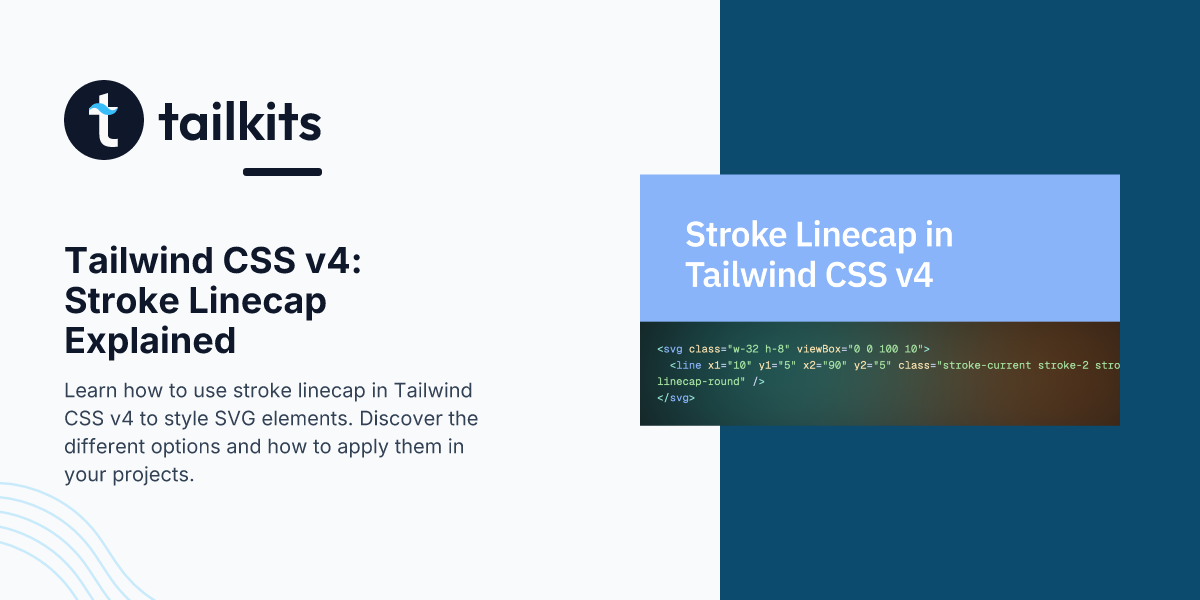 tailkits

Tailwind CSS v4: Stroke Linecap Explained

Learn how to use stroke linecap in Tailwind CSS v4 to style SVG elements. Discover the different options and how to apply them in your projects.

Stroke Linecap in Tailwind CSS v4

<svg class="w-32 h-8" viewBox="0 0 100 10">
  <line x1="10" y1="5" x2="90" y2="5" class="stroke-current stroke-2 stro
linecap-round" />
</svg>